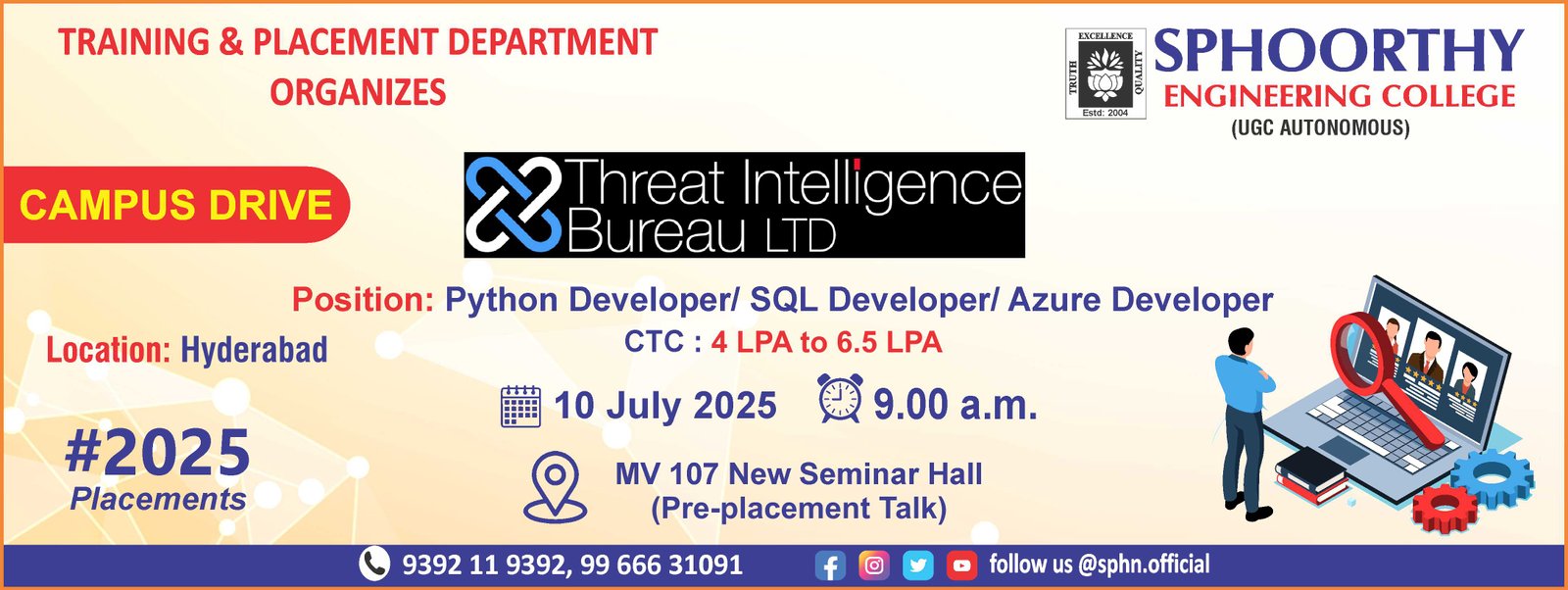 TRAINING & PLACEMENT DEPARTMENT ORGANIZES

EXCELLENCE TRUTH QUALITY Estd: 2004

SPHOORTHY ENGINEERING COLLEGE (UGC AUTONOMOUS)

CAMPUS DRIVE

Threat Intelligence Bureau LTD

Position: Python Developer/ SQL Developer/ Azure Developer

Location: Hyderabad

CTC : 4 LPA to 6.5 LPA

10 July 2025

9.00 a.m.

#2025 Placements

MV 107 New Seminar Hall (Pre-placement Talk)

9392 11 9392, 99 666 31091

follow us @sphn.official